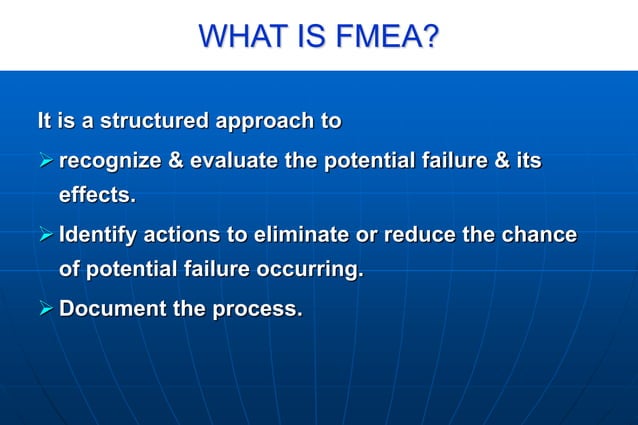 WHAT IS FMEA?

It is a structured approach to

➢ recognize & evaluate the potential failure & its effects.

➢ Identify actions to eliminate or reduce the chance of potential failure occurring.

➢ Document the process.